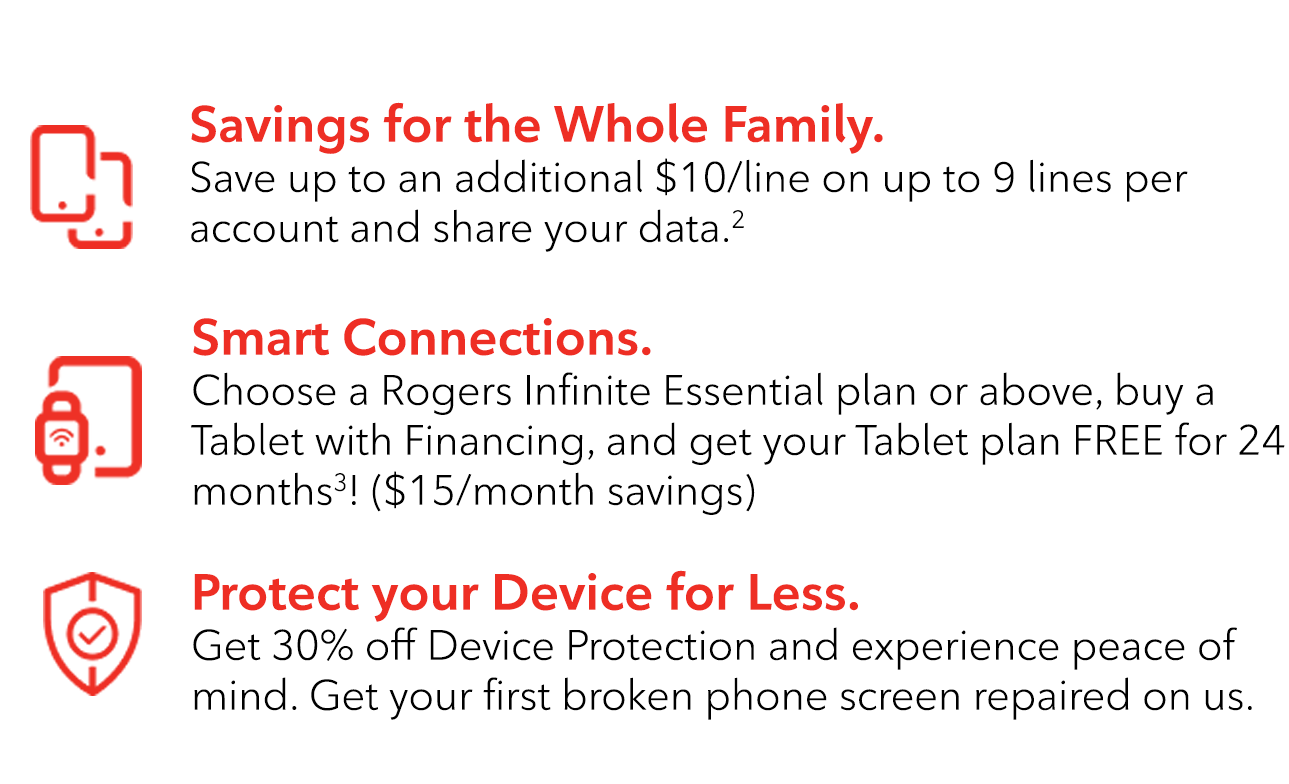 Savings for the Whole Family.
Save up to an additional \$10/line on up to 9 lines per account and share your data.$^2$

Smart Connections.
Choose a Rogers Infinite Essential plan or above, buy a Tablet with Financing, and get your Tablet plan FREE for 24 months$^3$! (\$15/month savings)

Protect your Device for Less.
Get 30% off Device Protection and experience peace of mind. Get your first broken phone screen repaired on us.